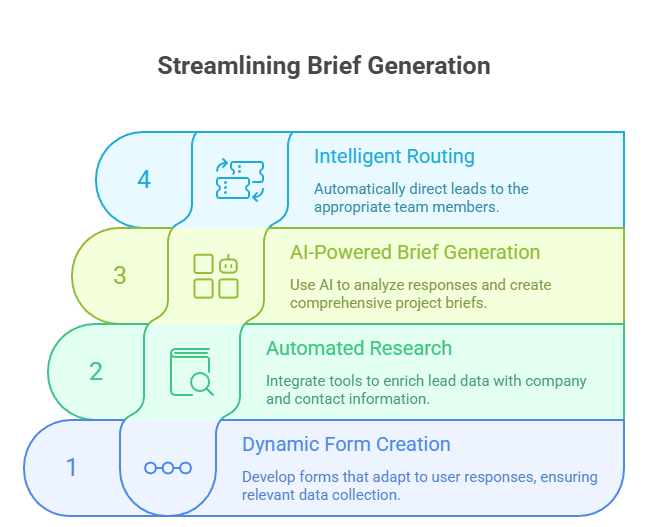 Streamlining Brief Generation

4

Intelligent Routing

Automatically direct leads to the appropriate team members.

3

AI-Powered Brief Generation

Use AI to analyze responses and create comprehensive project briefs.

2

Automated Research

Integrate tools to enrich lead data with company and contact information.

1

Dynamic Form Creation

Develop forms that adapt to user responses, ensuring relevant data collection.